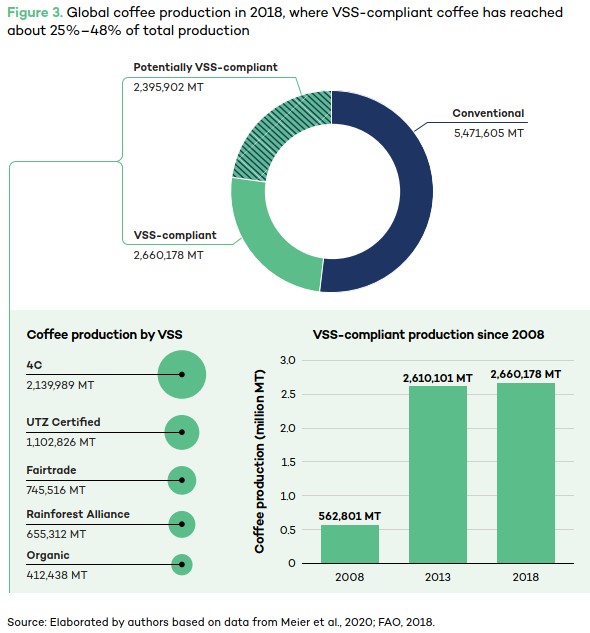 Figure 3. Global coffee production in 2018, where VSS-compliant coffee has reached about 25%–48% of total production

Potentially VSS-compliant
2,395,902 MT

Conventional
5,471,605 MT

VSS-compliant
2,660,178 MT

Coffee production by VSS

4C
2,139,989 MT

UTZ Certified
1,102,826 MT

Fairtrade
745,516 MT

Rainforest Alliance
655,312 MT

Organic
412,438 MT

VSS-compliant production since 2008

Coffee production (million MT)

3.0
2.5
2.0
1.5
1.0
0.5
0

562,801 MT
2,610,101 MT
2,660,178 MT

2008
2013
2018

Source: Elaborated by authors based on data from Meier et al., 2020; FAO, 2018.